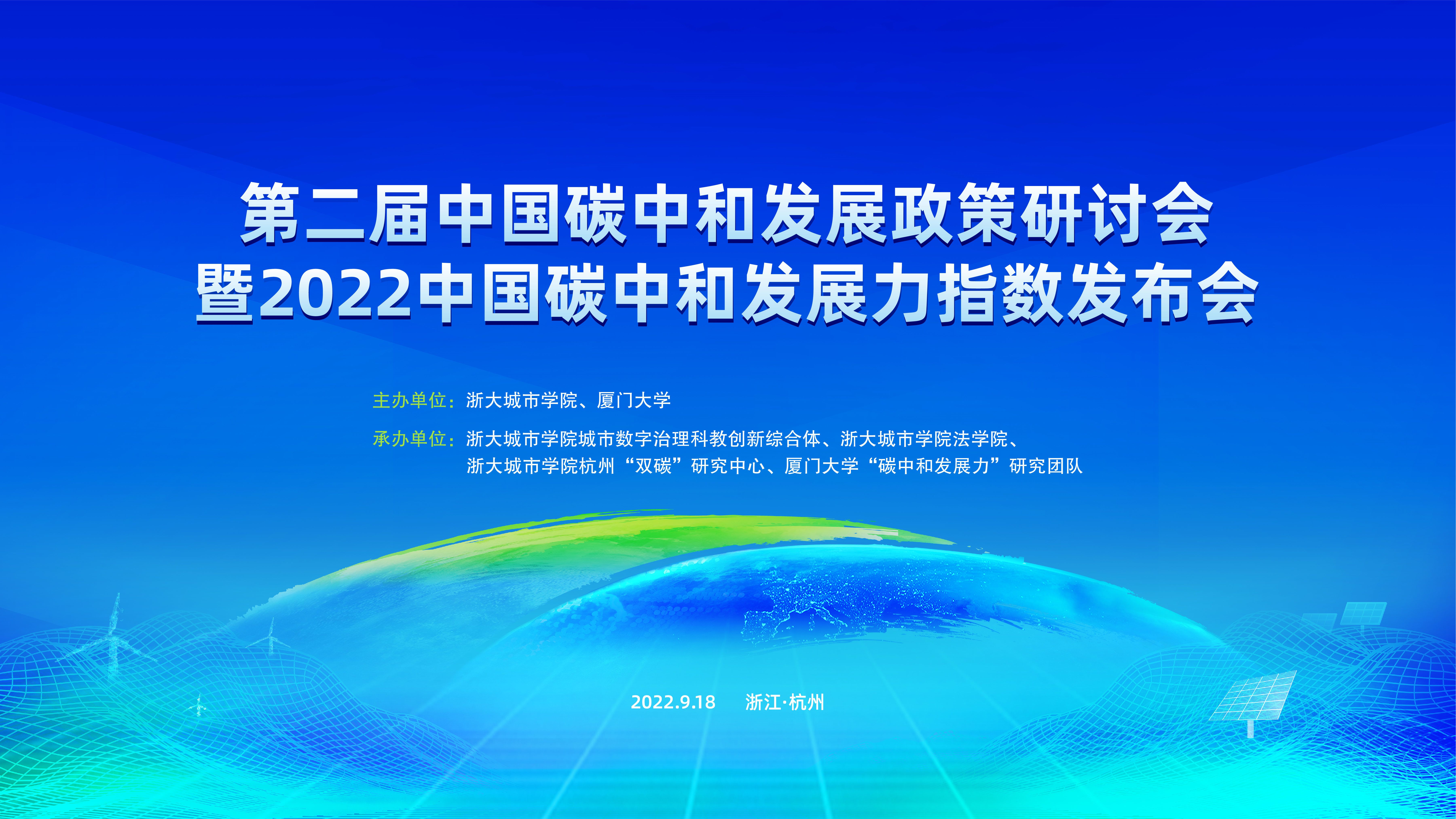 第二届中国碳中和发展政策研讨会
暨2022中国碳中和发展力指数发布会

主办单位：浙大城市学院、厦门大学

承办单位：浙大城市学院城市数字治理科教创新综合体、浙大城市学院法学院、浙大城市学院杭州“双碳”研究中心、厦门大学“碳中和发展力”研究团队

2022.9.18 浙江·杭州